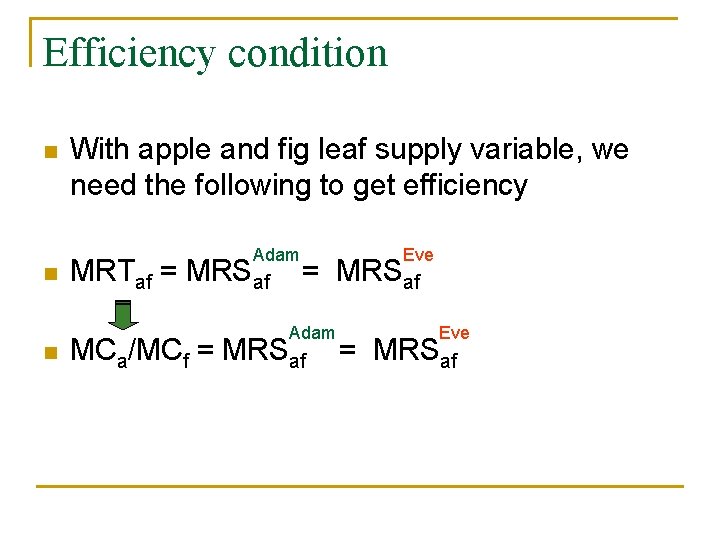 Efficiency condition

With apple and fig leaf supply variable, we need the following to get efficiency

$MRT_{af} = MRS_{af}^{Adam} = MRS_{af}^{Eve}$

$MC_a/MC_f = MRS_{af}^{Adam} = MRS_{af}^{Eve}$